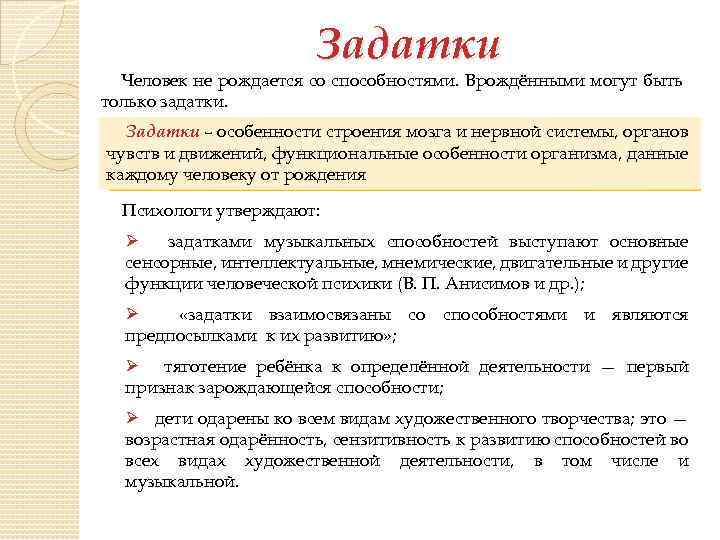 Задатки

Человек не рождается со способностями. Врождёнными могут быть только задатки.

Задатки – особенности строения мозга и нервной системы, органов чувств и движений, функциональные особенности организма, данные каждому человеку от рождения

Психологи утверждают:

➢ задатками музыкальных способностей выступают основные сенсорные, интеллектуальные, мнемические, двигательные и другие функции человеческой психики (В. П. Анисимов и др.);

➢ «задатки взаимосвязаны со способностями и являются предпосылками к их развитию»;

➢ тяготение ребёнка к определённой деятельности — первый признак зарождающейся способности;

➢ дети одарены ко всем видам художественного творчества; это — возрастная одарённость, сензитивность к развитию способностей во всех видах художественной деятельности, в том числе и музыкальной.